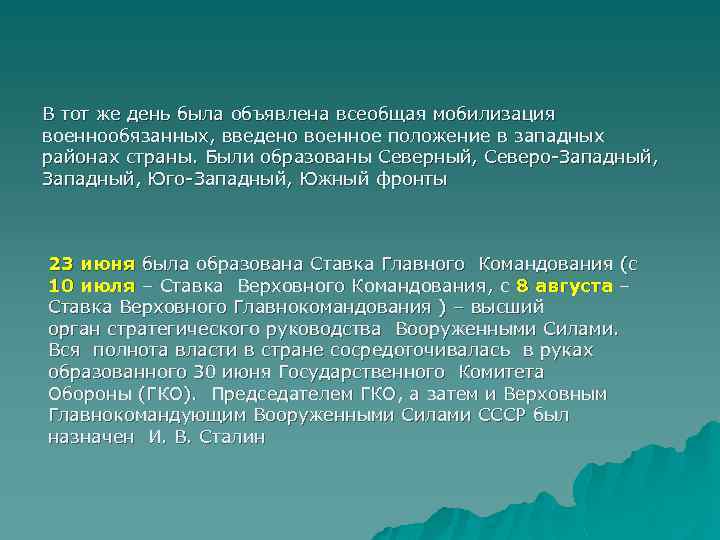 В тот же день была объявлена всеобщая мобилизация военнообязанных, введено военное положение в западных районах страны. Были образованы Северный, Северо-Западный, Западный, Юго-Западный, Южный фронты

23 июня была образована Ставка Главного Командования (с 10 июля – Ставка Верховного Командования, с 8 августа – Ставка Верховного Главнокомандования ) – высший орган стратегического руководства Вооруженными Силами. Вся полнота власти в стране сосредоточивалась в руках образованного 30 июня Государственного Комитета Обороны (ГКО). Председателем ГКО, а затем и Верховным Главнокомандующим Вооруженными Силами СССР был назначен И. В. Сталин